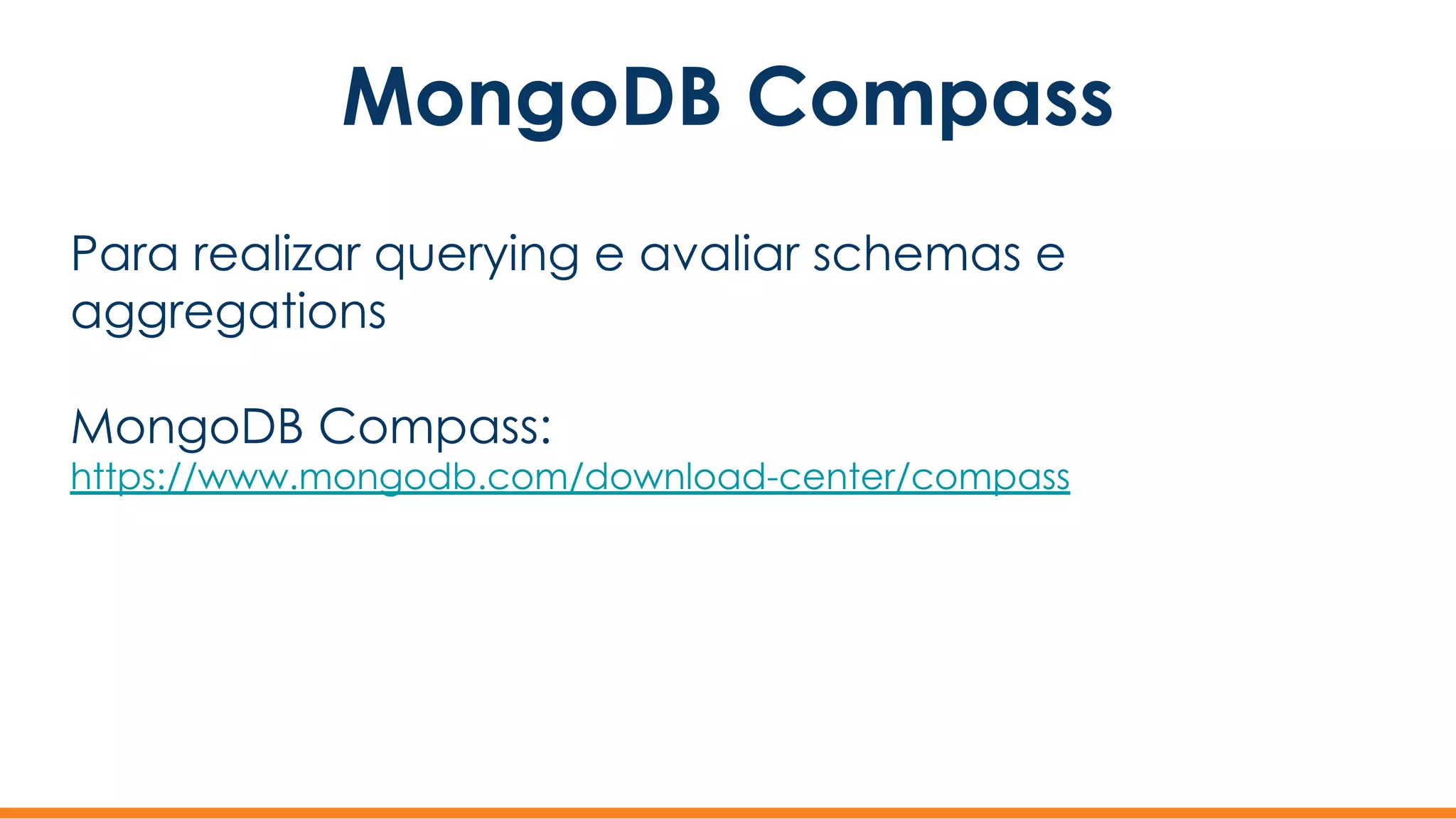 MongoDB Compass

Para realizar querying e avaliar schemas e aggregations

MongoDB Compass:
https://www.mongodb.com/download-center/compass